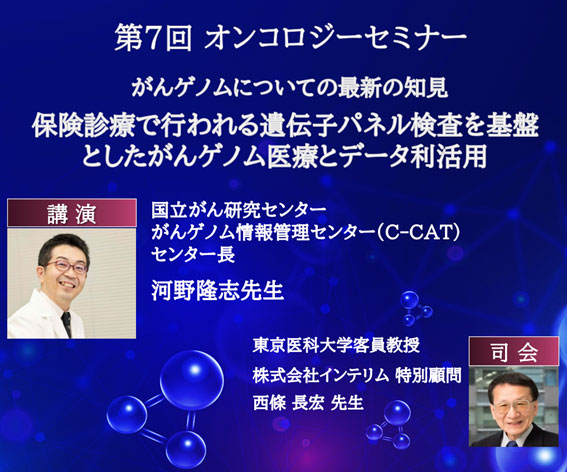 第7回 オンコロジーセミナー

がんゲノムについての最新の知見

保険診療で行われる遺伝子パネル検査を基盤としたがんゲノム医療とデータ利活用

講 演

国立がん研究センター
がんゲノム情報管理センター(C-CAT)
センター長

河野隆志先生

東京医科大学客員教授
株式会社インテリム 特別顧問
西條 長宏 先生

司 会